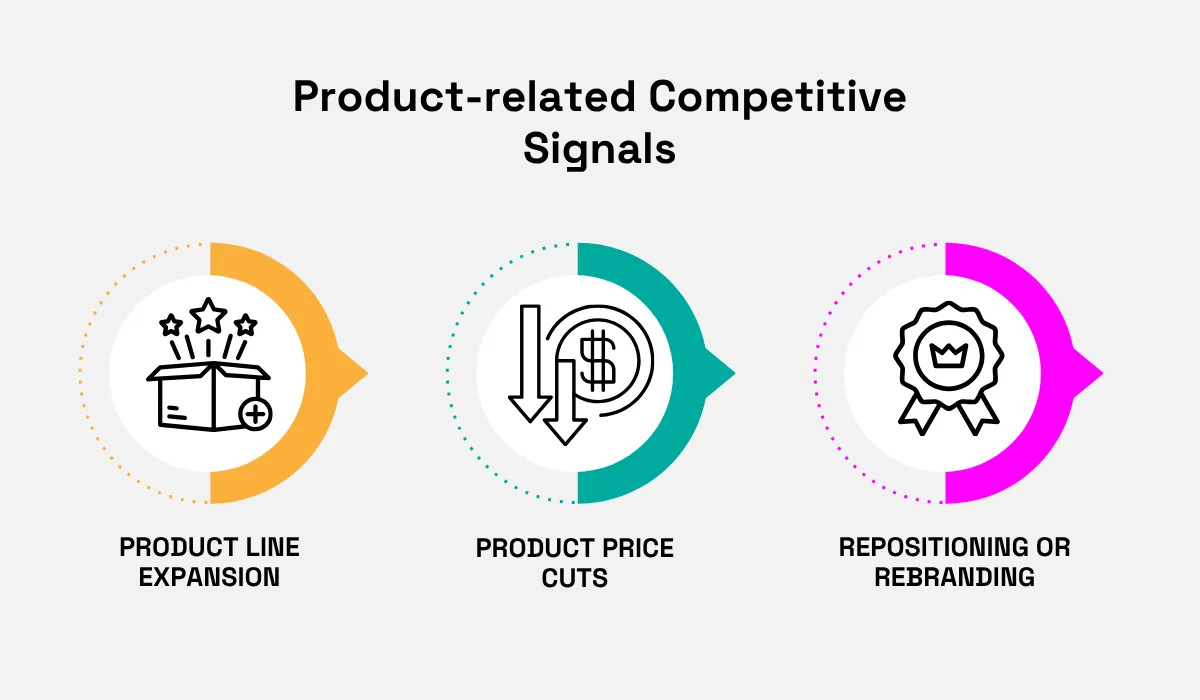 Product-related Competitive Signals

$

PRODUCT LINE EXPANSION

PRODUCT PRICE CUTS

REPOSITIONING OR REBRANDING